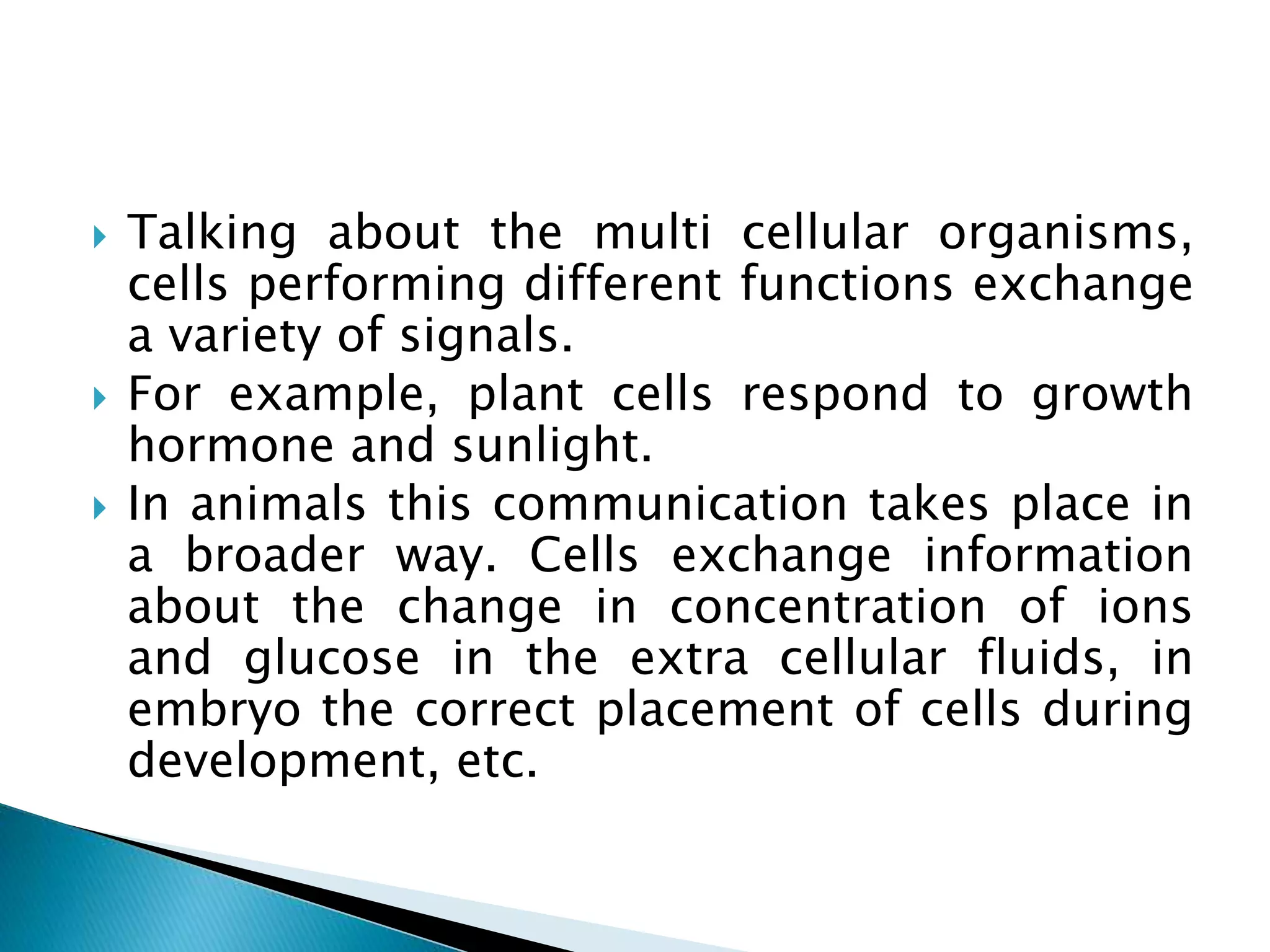 Talking about the multi cellular organisms, cells performing different functions exchange a variety of signals.

For example, plant cells respond to growth hormone and sunlight.

In animals this communication takes place in a broader way. Cells exchange information about the change in concentration of ions and glucose in the extra cellular fluids, in embryo the correct placement of cells during development, etc.